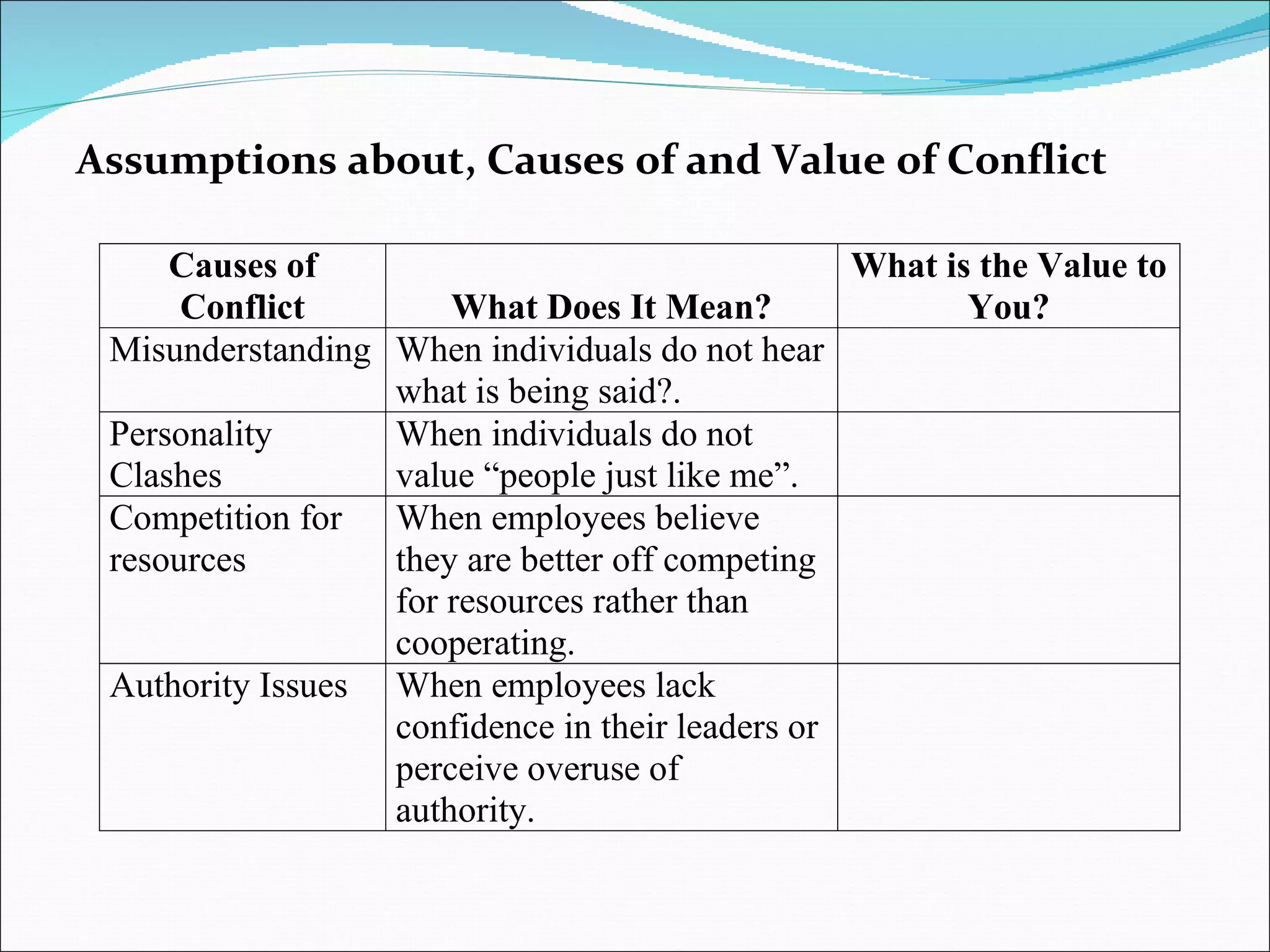 Assumptions about, Causes of and Value of Conflict

| Causes of Conflict | What Does It Mean? | What is the Value to You? |
|---|---|---|
| Misunderstanding | When individuals do not hear what is being said?. | |
| Personality Clashes | When individuals do not value “people just like me”. | |
| Competition for resources | When employees believe they are better off competing for resources rather than cooperating. | |
| Authority Issues | When employees lack confidence in their leaders or perceive overuse of authority. | |